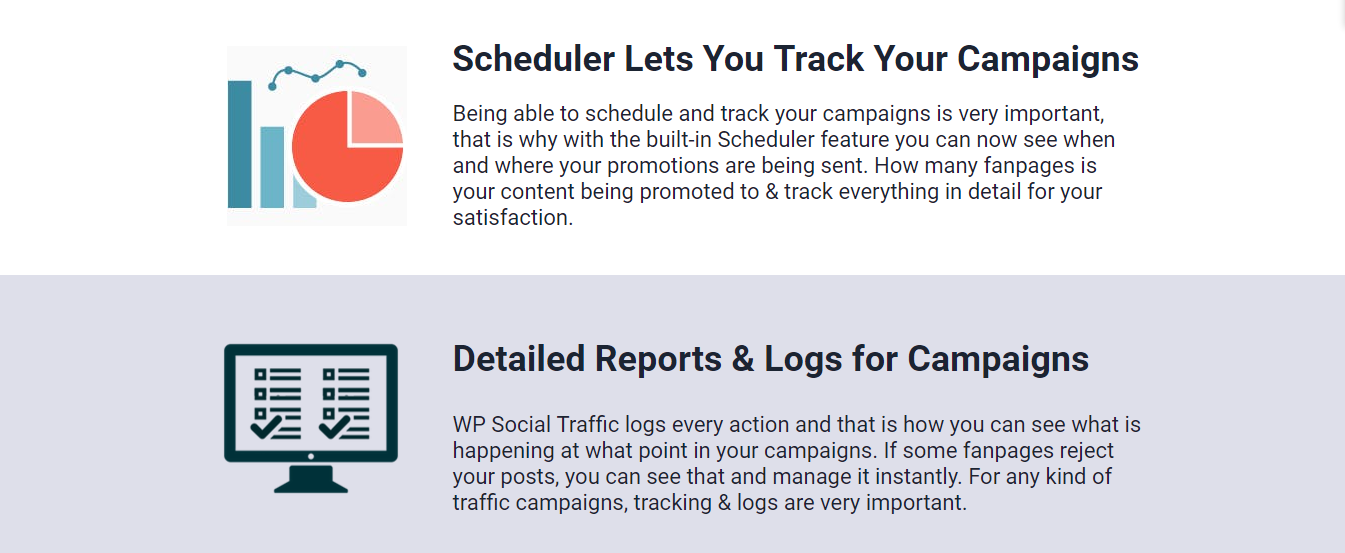 Scheduler Lets You Track Your Campaigns

Being able to schedule and track your campaigns is very important, that is why with the built-in Scheduler feature you can now see when and where your promotions are being sent. How many fanpages is your content being promoted to & track everything in detail for your satisfaction.

Detailed Reports & Logs for Campaigns

WP Social Traffic logs every action and that is how you can see what is happening at what point in your campaigns. If some fanpages reject your posts, you can see that and manage it instantly. For any kind of traffic campaigns, tracking & logs are very important.